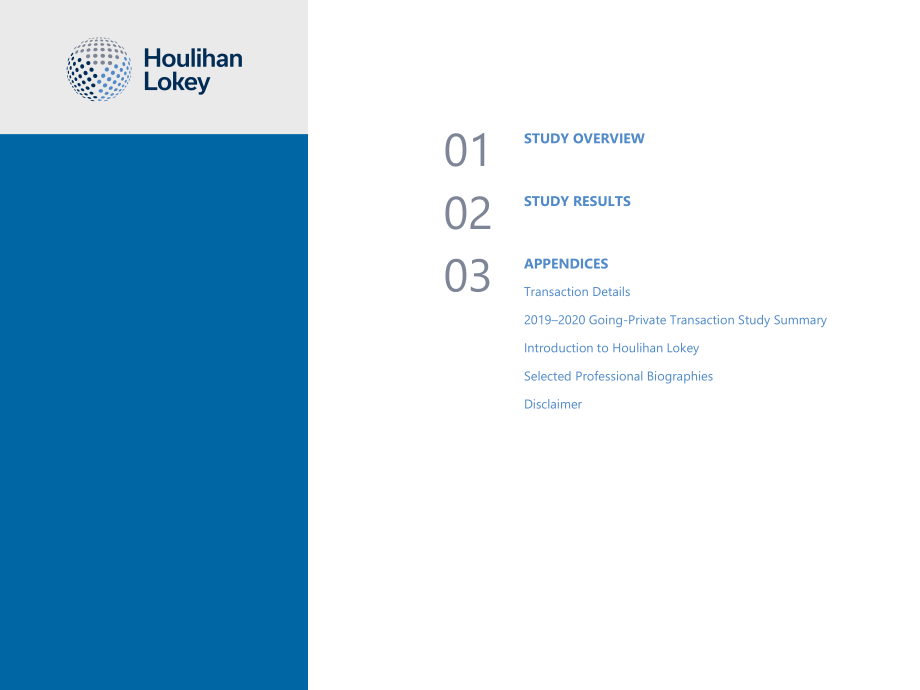 Houlihan
Lokey

01 STUDY OVERVIEW

02 STUDY RESULTS

03 APPENDICES
Transaction Details
2019–2020 Going-Private Transaction Study Summary
Introduction to Houlihan Lokey
Selected Professional Biographies
Disclaimer